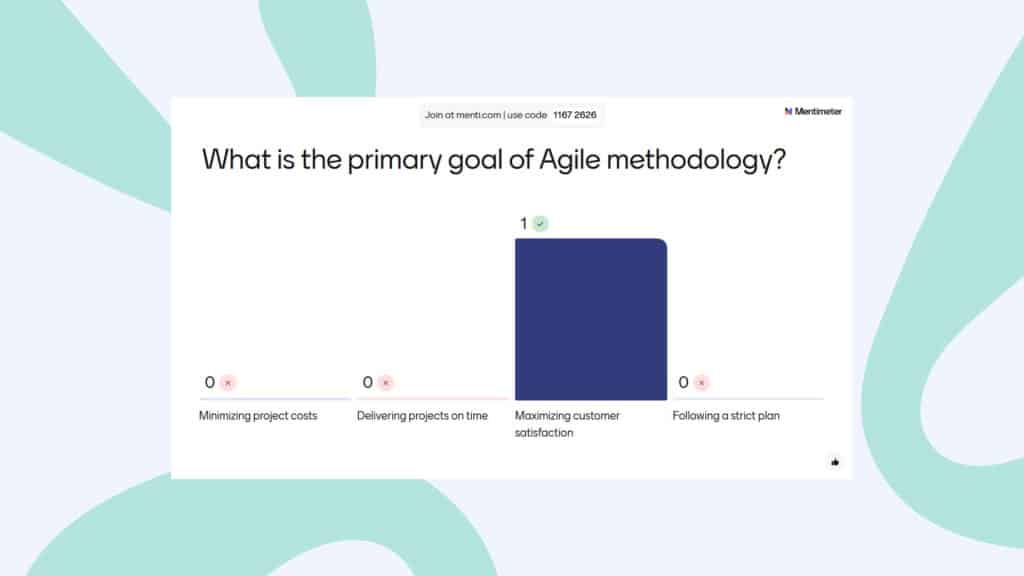 Join at menti.com | use code 1167 2626

Mentimeter

What is the primary goal of Agile methodology?

0

Minimizing project costs

0

Delivering projects on time

1

Maximizing customer satisfaction

0

Following a strict plan